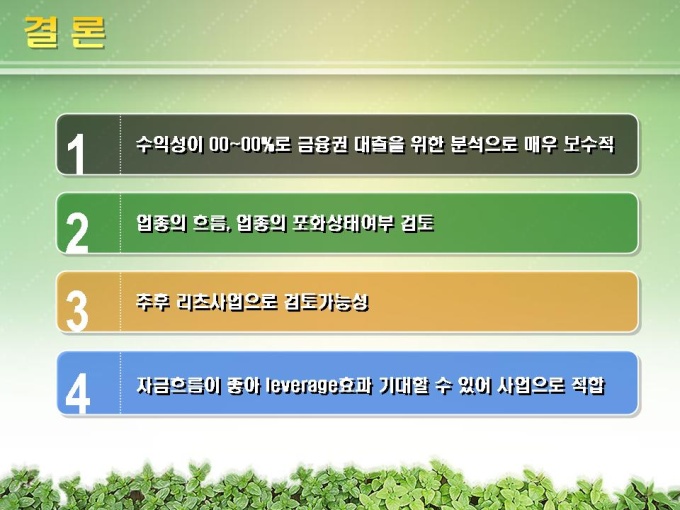 결 론

1 수익성이 00~00%로 금융권 대출을 위한 분석으로 매우 보수적

2 업종의 흐름, 업종의 포화상태여부 검토

3 추후 리츠사업으로 검토가능성

4 자금흐름이 좋아 leverage효과 기대할 수 있어 사업으로 적합